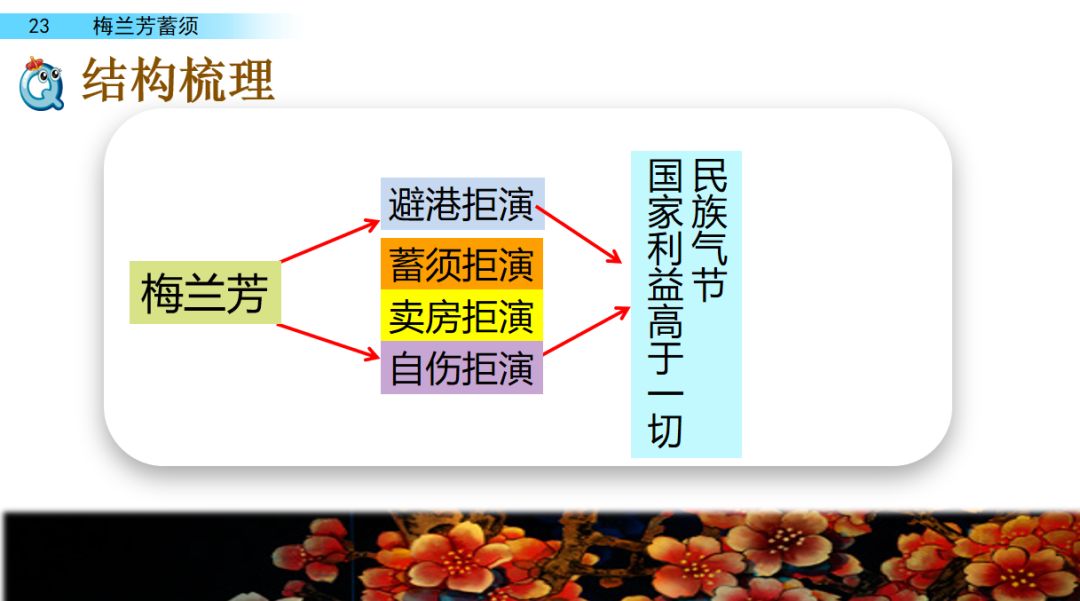 23 梅兰芳蓄须

结构梳理

梅兰芳

避港拒演

蓄须拒演

卖房拒演

自伤拒演

民族气节

国家利益高于一切